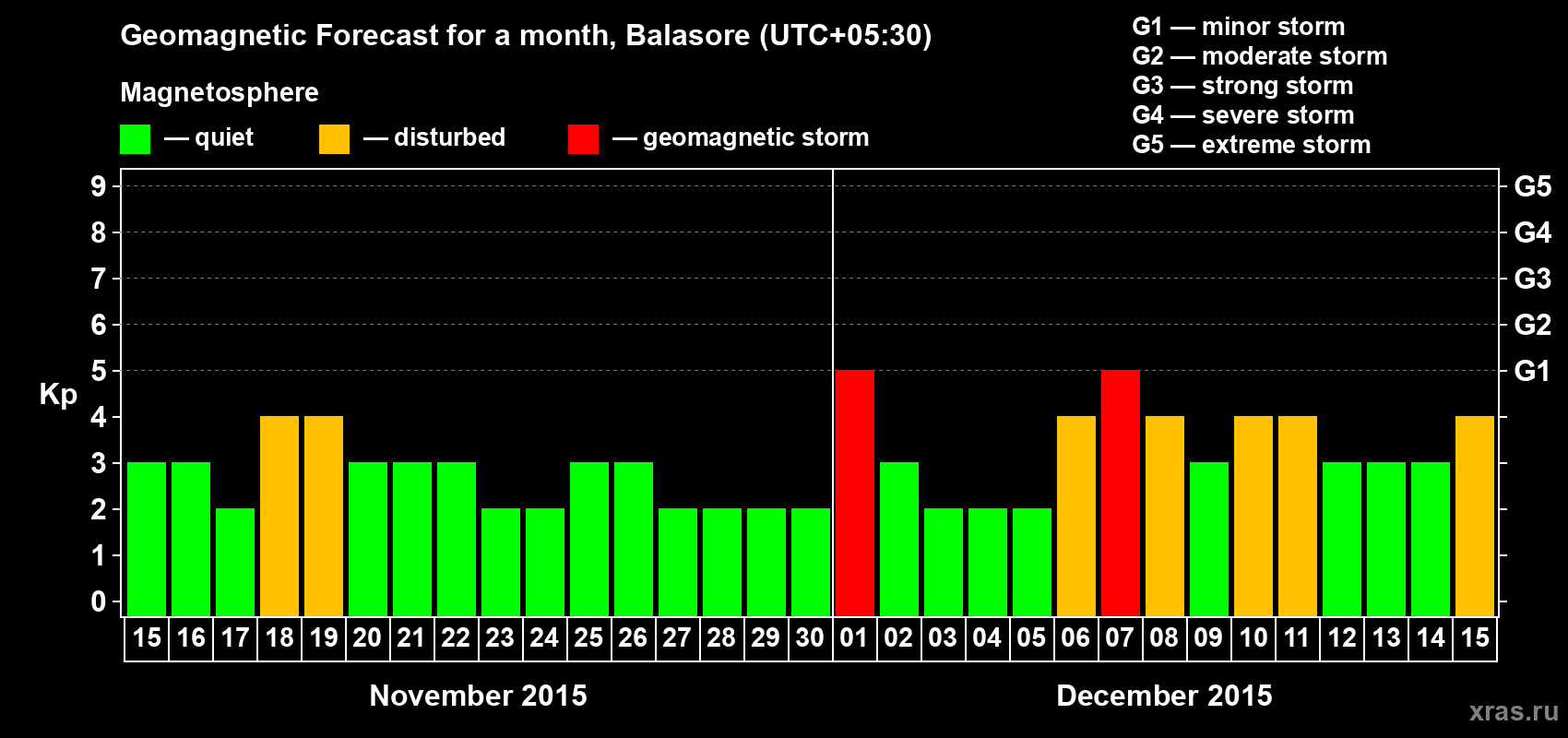 Geomagnetic Forecast for a month, Balasore (UTC+05:30)

Magnetosphere

— quiet — disturbed — geomagnetic storm

G1 — minor storm
G2 — moderate storm
G3 — strong storm
G4 — severe storm
G5 — extreme storm

Kp

9
8
7
6
5
4
3
2
1
0

G5
G4
G3
G2
G1

15 16 17 18 19 20 21 22 23 24 25 26 27 28 29 30 01 02 03 04 05 06 07 08 09 10 11 12 13 14 15

November 2015

December 2015

xras.ru